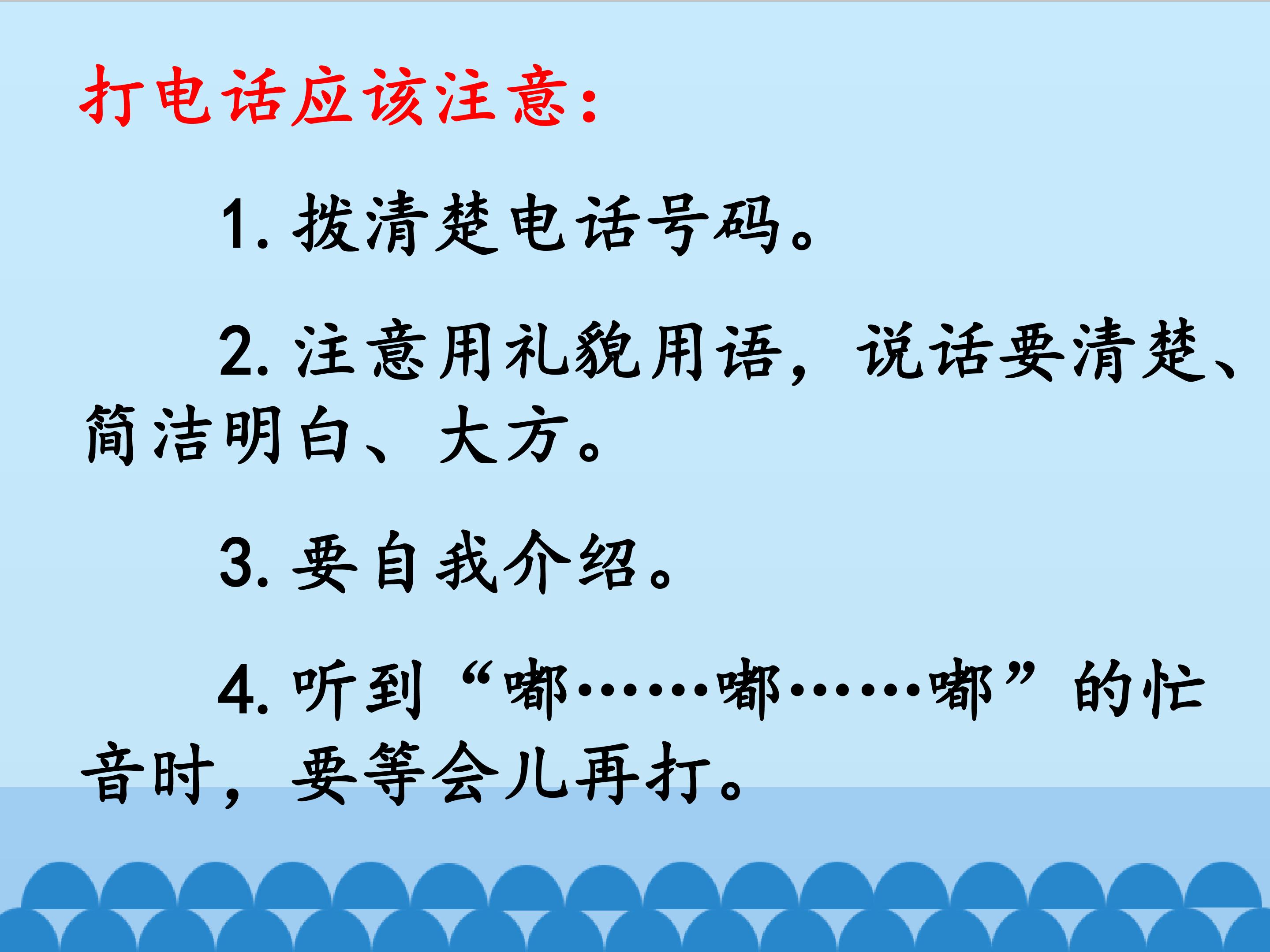 打电话应该注意：

1.拨清楚电话号码。

2.注意用礼貌用语，说话要清楚、简洁明白、大方。

3.要自我介绍。

4.听到“嘟……嘟……嘟”的忙音时，要等会儿再打。